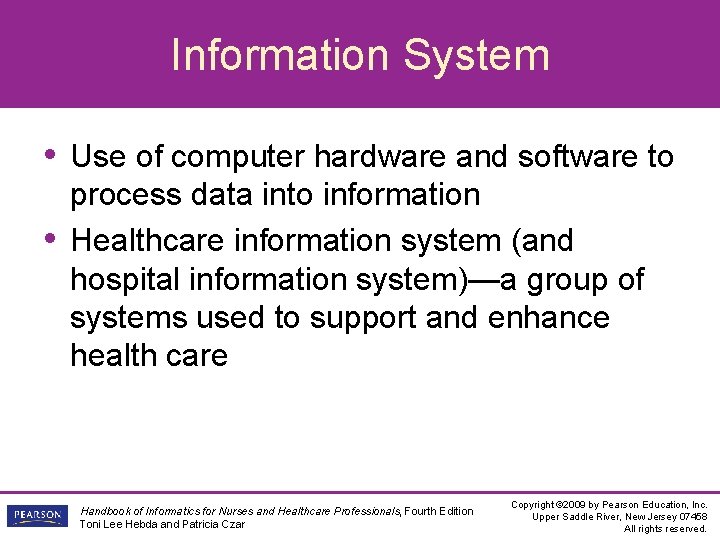 Information System

• Use of computer hardware and software to process data into information

• Healthcare information system (and hospital information system)—a group of systems used to support and enhance health care

PEARSON

Handbook of Informatics for Nurses and Healthcare Professionals, Fourth Edition
Toni Lee Hebda and Patricia Czar

Copyright ©2009 by Pearson Education, Inc.
Upper Saddle River, New Jersey 07458
All rights reserved.